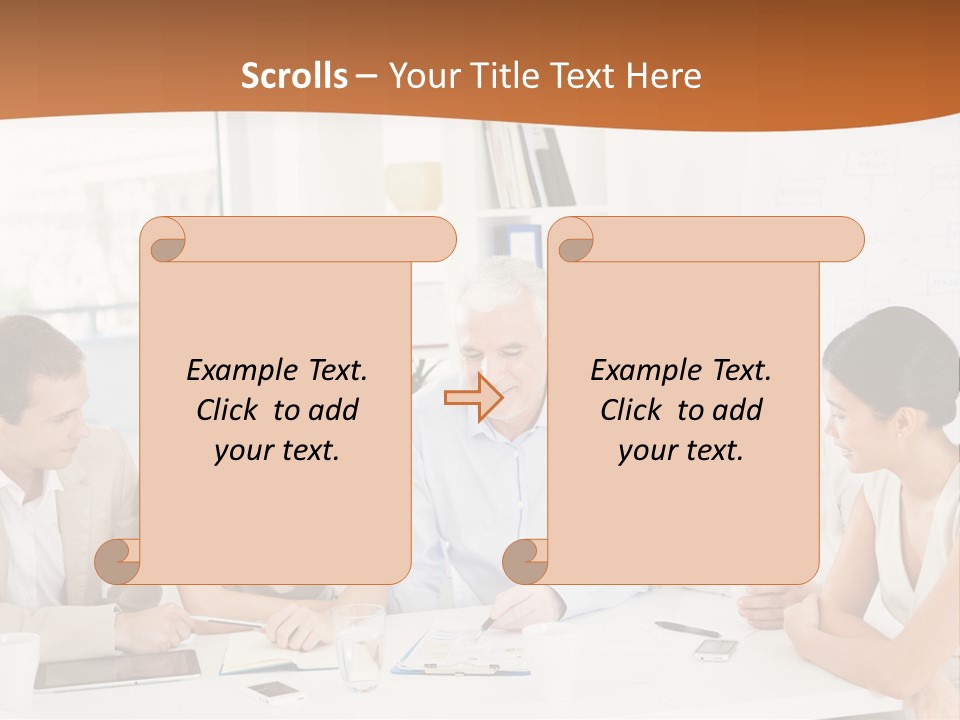 Scrolls – Your Title Text Here

Example Text. Click to add your text.

Example Text. Click to add your text.